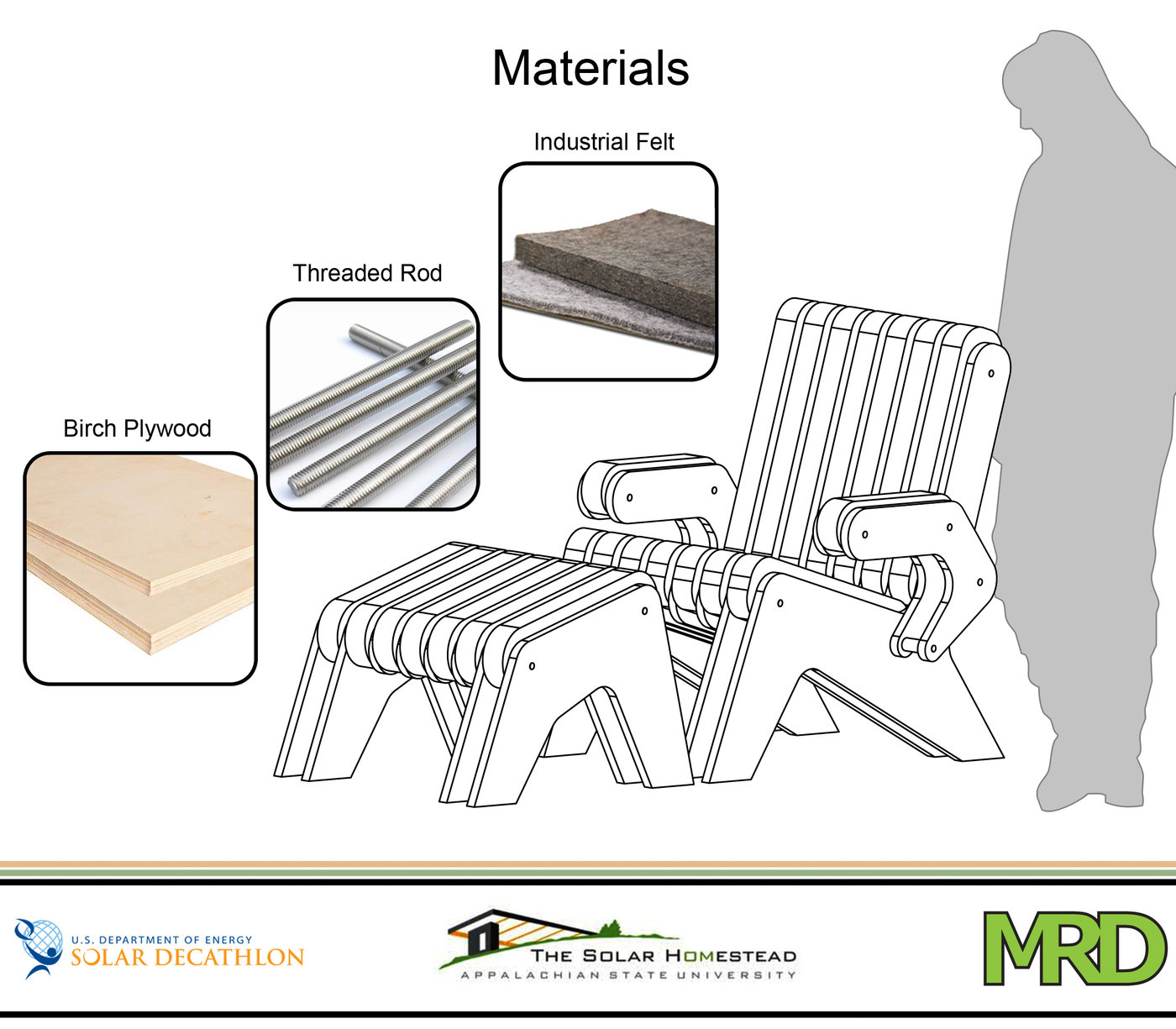 Materials

Industrial Felt

Threaded Rod

Birch Plywood

U.S. DEPARTMENT OF ENERGY
SOLAR DECATHLON

THE SOLAR HOMESTEAD
APPALACHIAN STATE UNIVERSITY

MRD